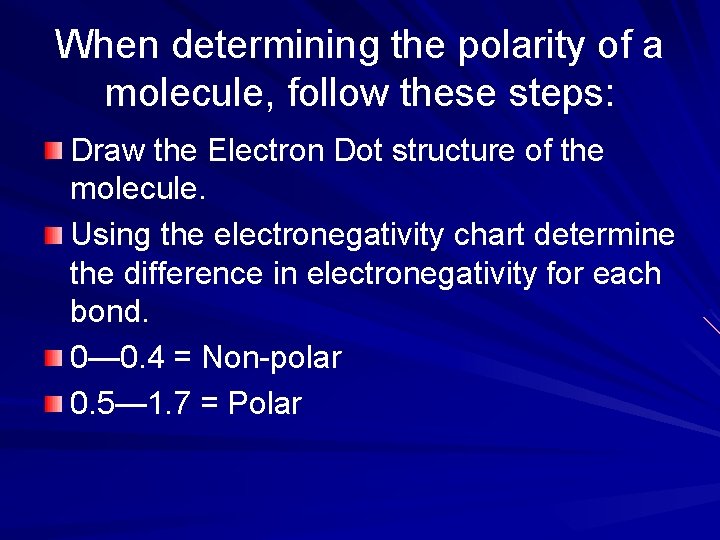 When determining the polarity of a molecule, follow these steps:

Draw the Electron Dot structure of the molecule.

Using the electronegativity chart determine the difference in electronegativity for each bond.

0—0.4 = Non-polar

0.5—1.7 = Polar